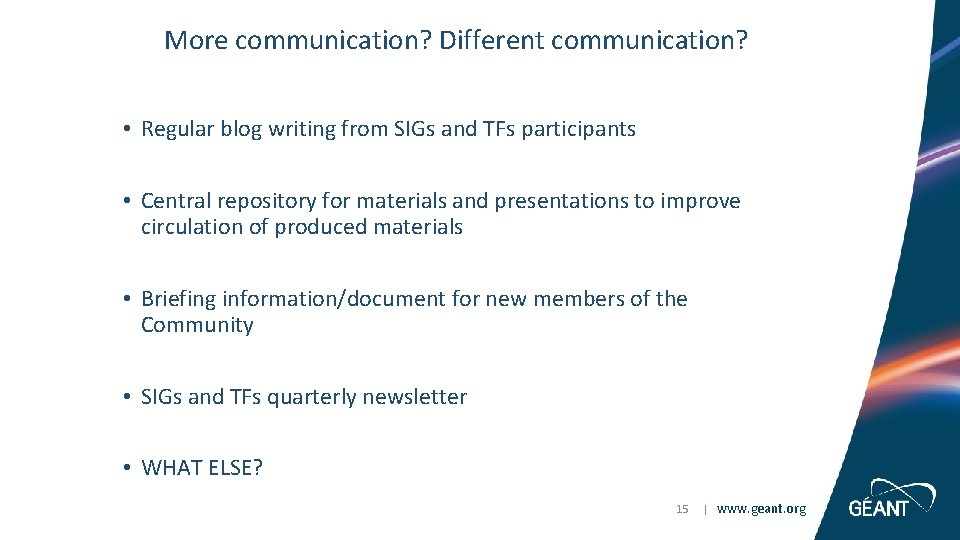 More communication? Different communication?

• Regular blog writing from SIGs and TFs participants

• Central repository for materials and presentations to improve circulation of produced materials

• Briefing information/document for new members of the Community

• SIGs and TFs quarterly newsletter

• WHAT ELSE?

15 | www.geant.org

GÉANT